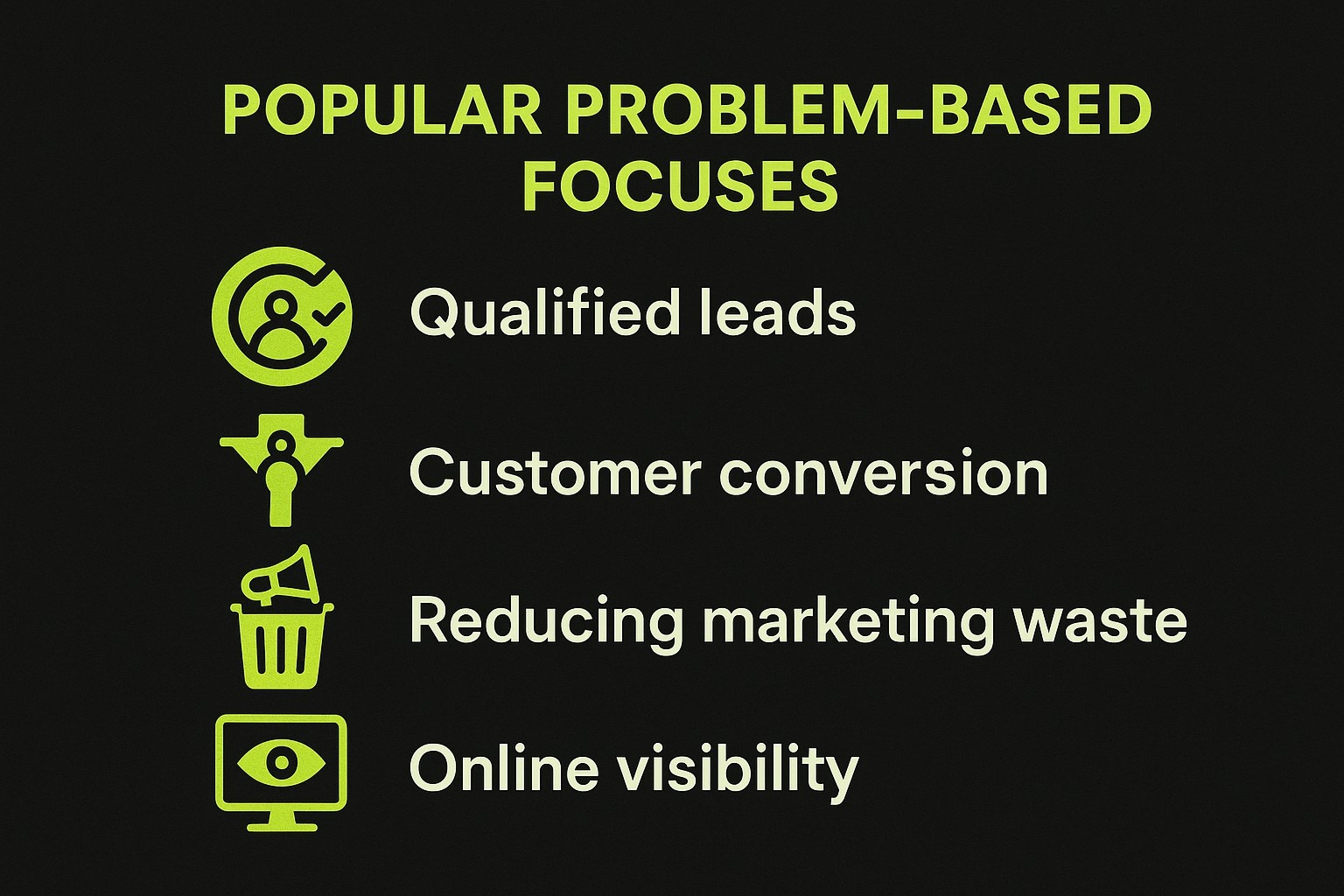 POPULAR PROBLEM-BASED FOCUSES

Qualified leads

Customer conversion

Reducing marketing waste

Online visibility